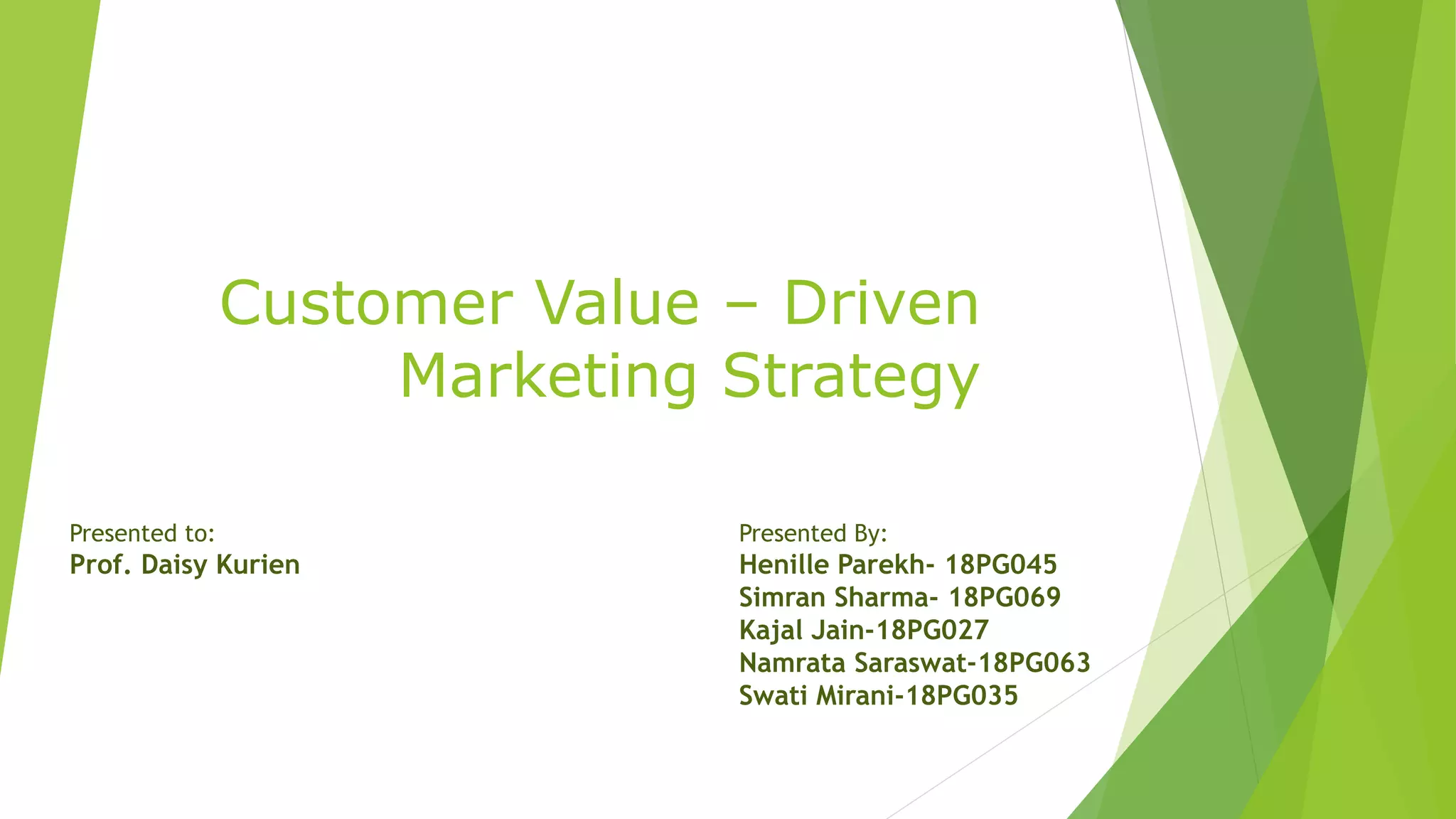 Customer Value – Driven Marketing Strategy

Presented to:
Prof. Daisy Kurien

Presented By:
Henille Parekh- 18PG045
Simran Sharma- 18PG069
Kajal Jain-18PG027
Namrata Saraswat-18PG063
Swati Mirani-18PG035